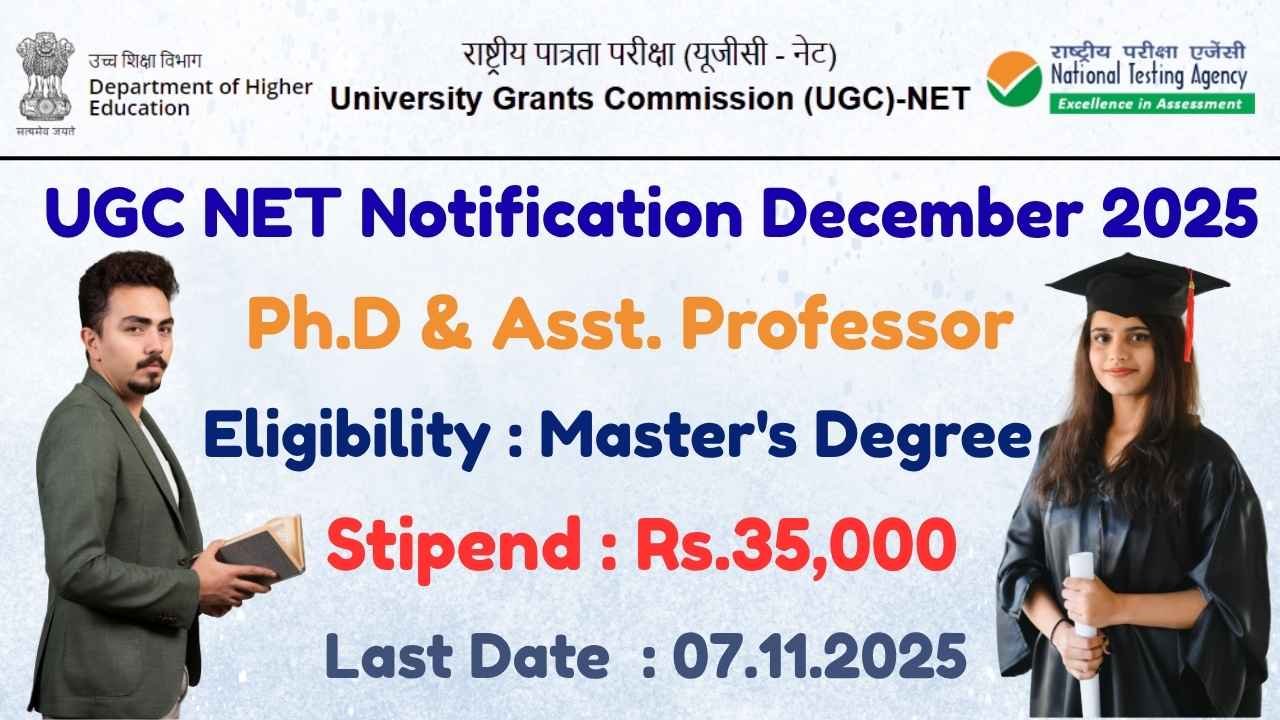 सत्यमेव जयते

उच्च शिक्षा विभाग
Department of Higher Education

राष्ट्रीय पात्रता परीक्षा (यूजीसी - नेट)
University Grants Commission (UGC)-NET

राष्ट्रीय परीक्षा एजेंसी
National Testing Agency
Excellence in Assessment

UGC NET Notification December 2025

Ph.D & Asst. Professor

Eligibility : Master's Degree

Stipend : Rs.35,000

Last Date : 07.11.2025